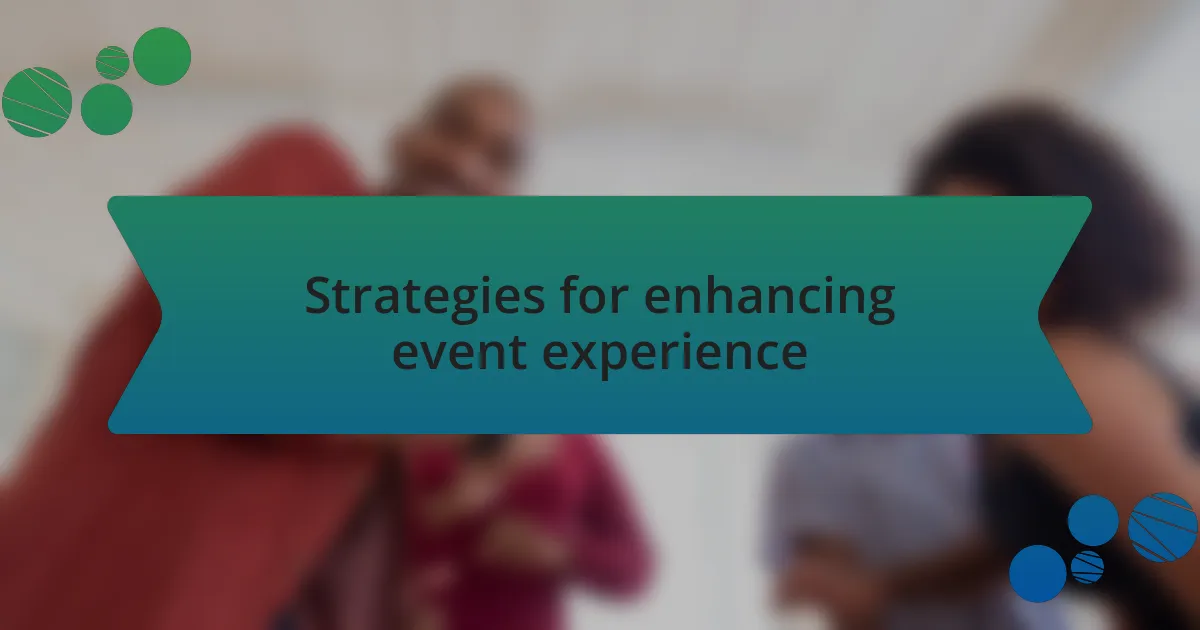 Strategies for enhancing event experience